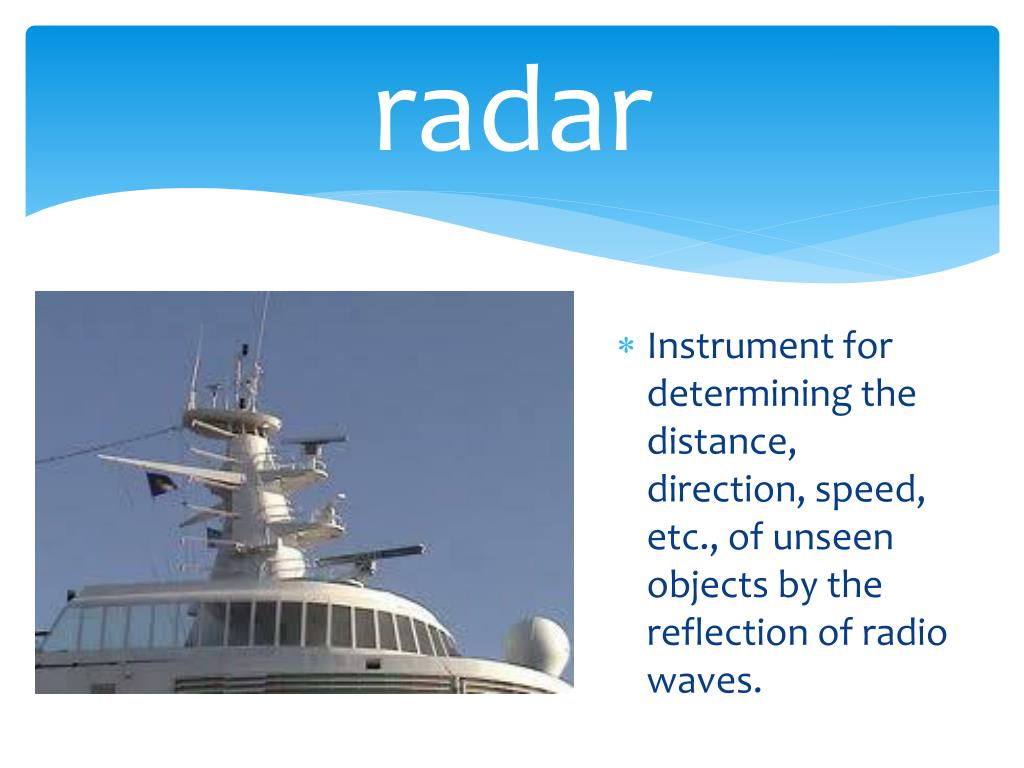 radar

* Instrument for determining the distance, direction, speed, etc., of unseen objects by the reflection of radio waves.